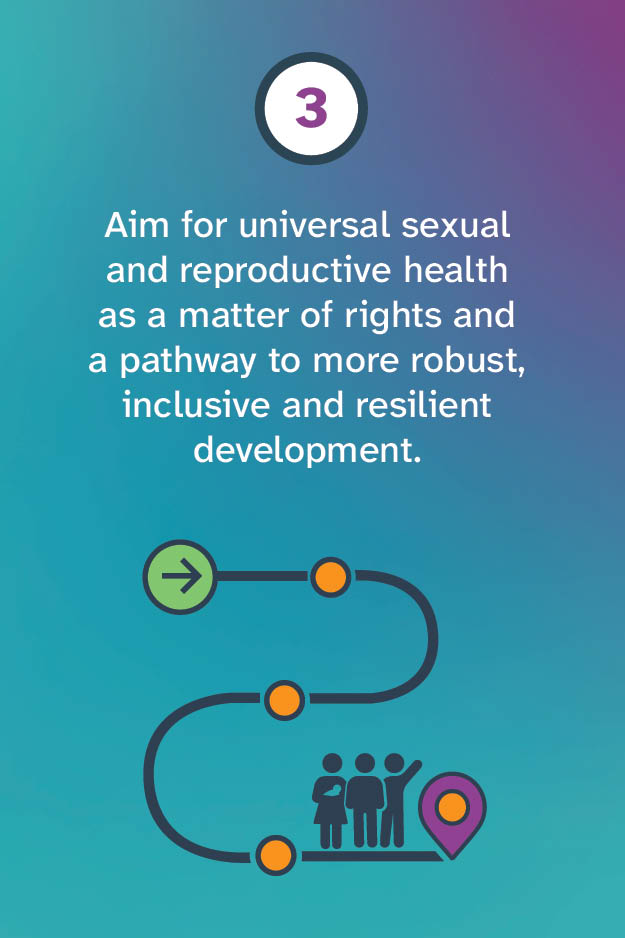 3

Aim for universal sexual and reproductive health as a matter of rights and a pathway to more robust, inclusive and resilient development.